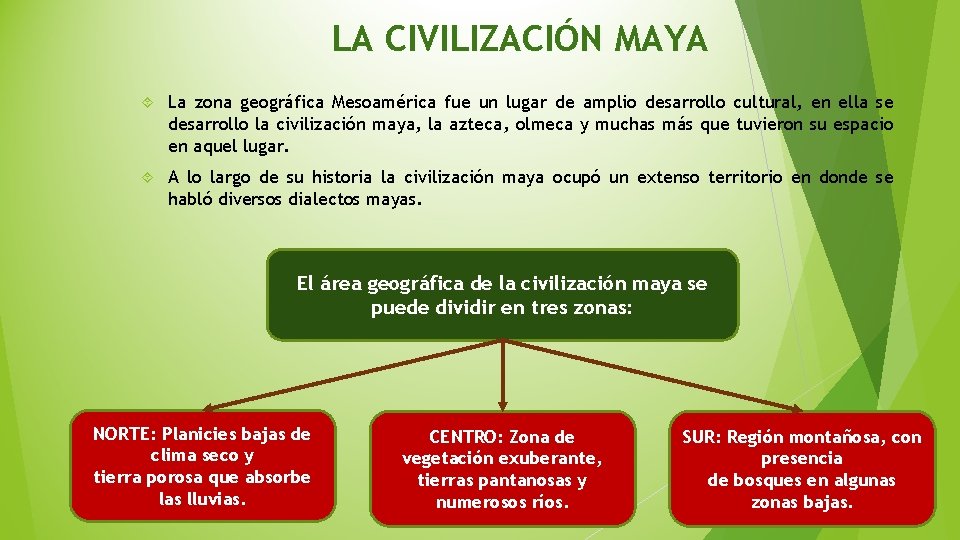 LA CIVILIZACIÓN MAYA

La zona geográfica Mesoamérica fue un lugar de amplio desarrollo cultural, en ella se desarrollo la civilización maya, la azteca, olmeca y muchas más que tuvieron su espacio en aquel lugar.

A lo largo de su historia la civilización maya ocupó un extenso territorio en donde se habló diversos dialectos mayas.

El área geográfica de la civilización maya se puede dividir en tres zonas:

NORTE: Planicies bajas de clima seco y tierra porosa que absorbe las lluvias.

CENTRO: Zona de vegetación exuberante, tierras pantanosas y numerosos ríos.

SUR: Región montañosa, con presencia de bosques en algunas zonas bajas.